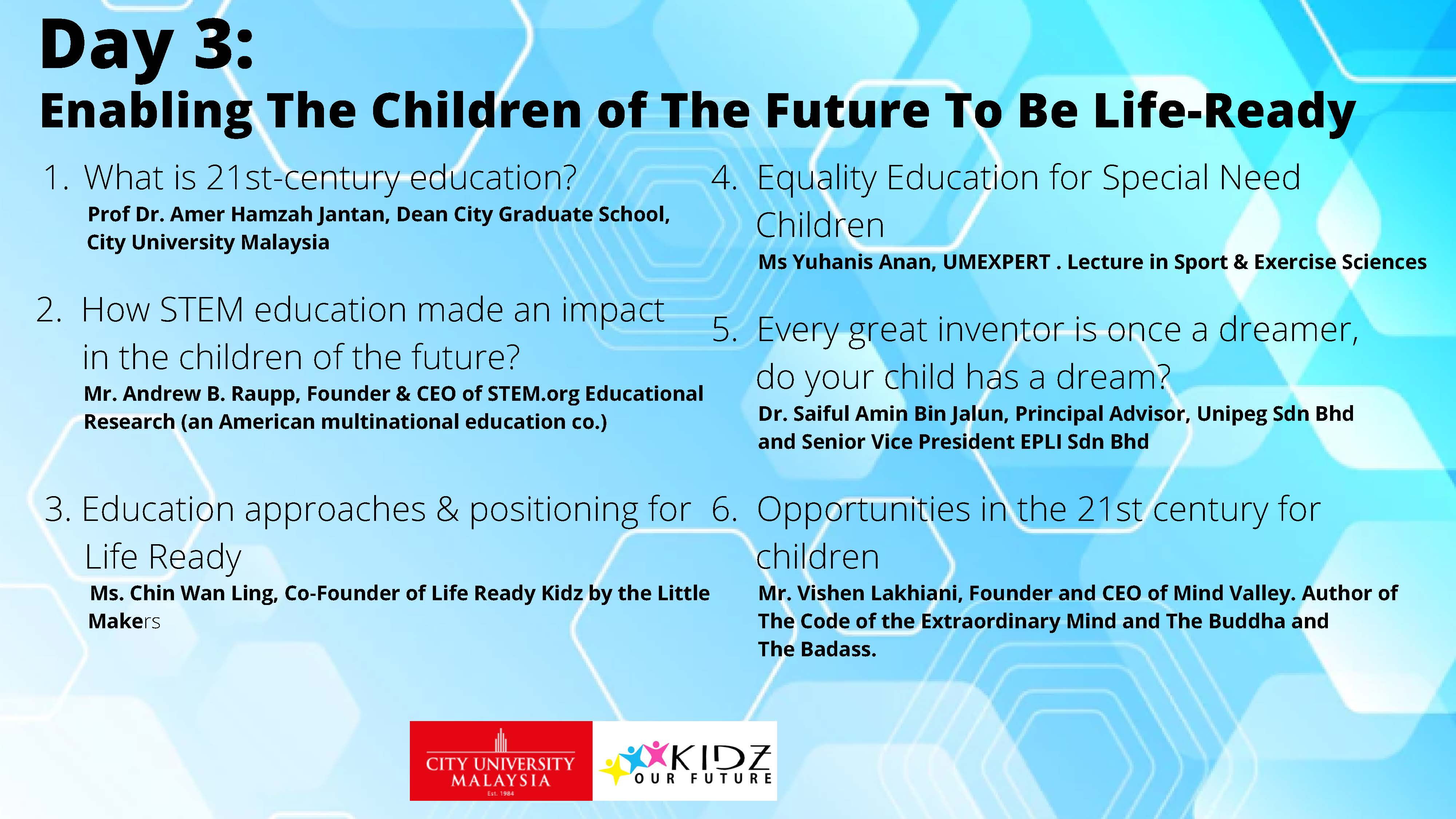 Day 3:
Enabling The Children of The Future To Be Life-Ready

1. What is 21st-century education?
Prof Dr. Amer Hamzah Jantan, Dean City Graduate School, City University Malaysia

2. How STEM education made an impact in the children of the future?
Mr. Andrew B. Raupp, Founder & CEO of STEM.org Educational Research (an American multinational education co.)

3. Education approaches & positioning for Life Ready
Ms. Chin Wan Ling, Co-Founder of Life Ready Kidz by the Little Makers

4. Equality Education for Special Need Children
Ms Yuhanis Anan, UMEXPERT . Lecture in Sport & Exercise Sciences

5. Every great inventor is once a dreamer, do your child has a dream?
Dr. Saiful Amin Bin Jalun, Principal Advisor, Unipeg Sdn Bhd and Senior Vice President EPLI Sdn Bhd

6. Opportunities in the 21st century for children
Mr. Vishen Lakhiani, Founder and CEO of Mind Valley. Author of The Code of the Extraordinary Mind and The Buddha and The Badass.

CITY UNIVERSITY MALAYSIA
Est. 1984

KIDZ
OUR FUTURE